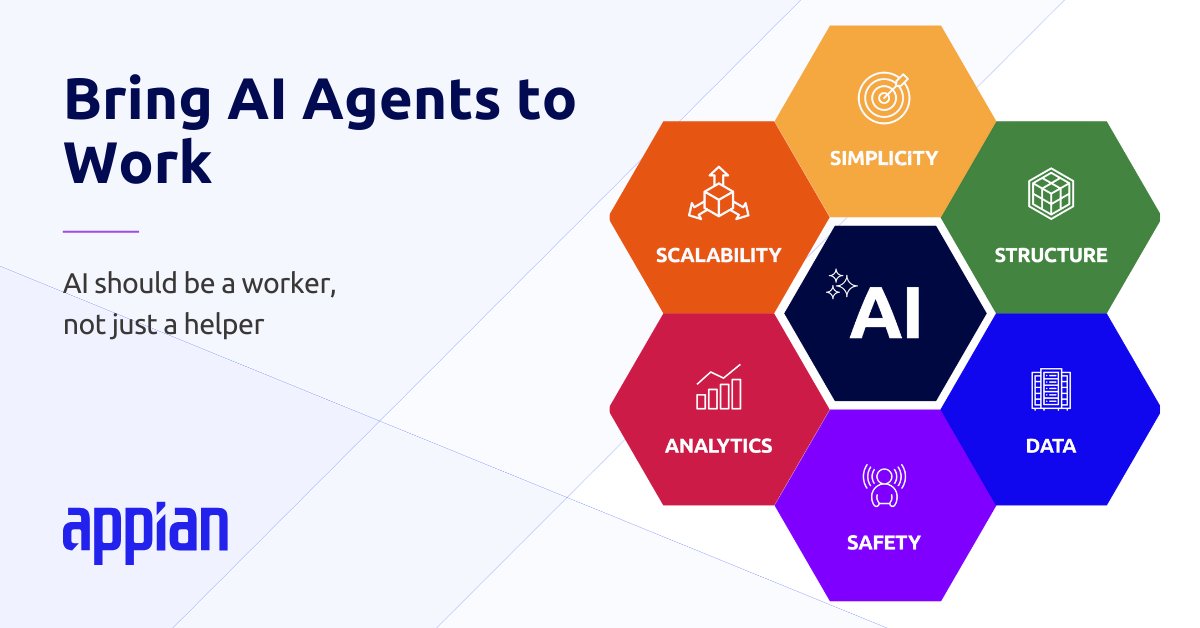 Bring AI Agents to Work

AI should be a worker, not just a helper

appian

SIMPLICITY

SCALABILITY

STRUCTURE

AI

ANALYTICS

DATA

SAFETY